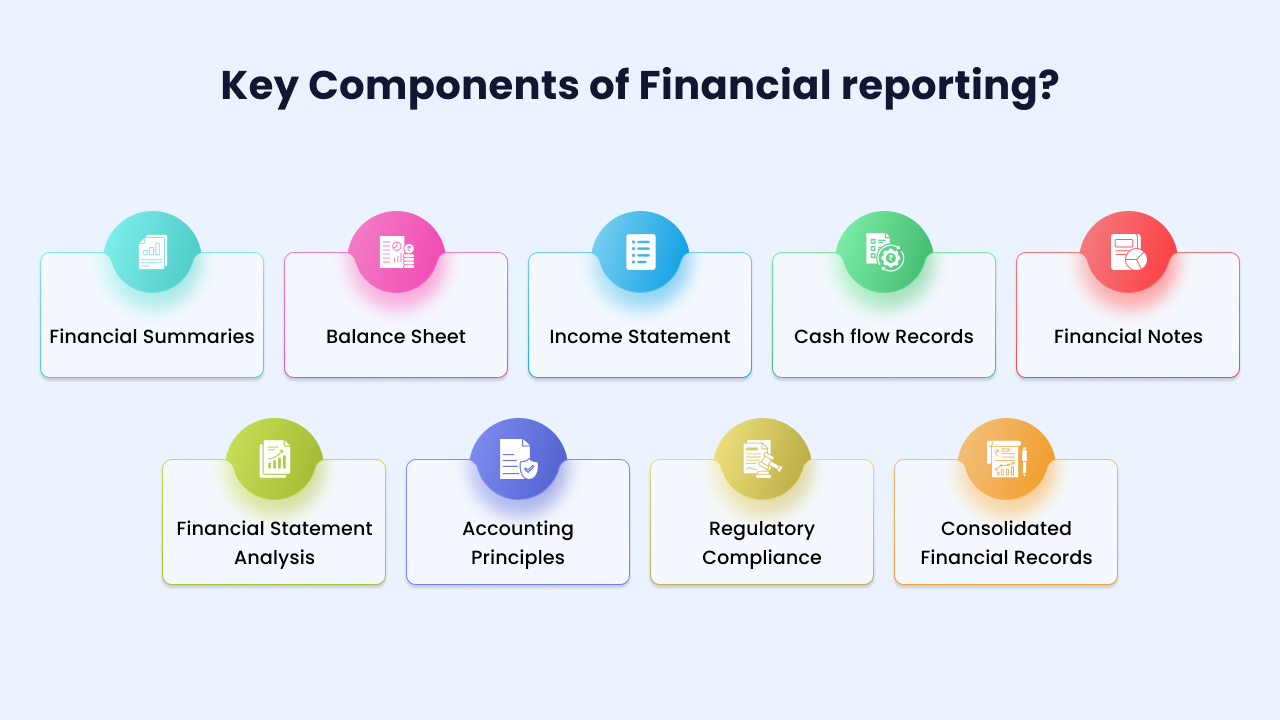 Key Components of Financial reporting?

Financial Summaries

Balance Sheet

Income Statement

Cash flow Records

Financial Notes

Financial Statement Analysis

Accounting Principles

Regulatory Compliance

Consolidated Financial Records